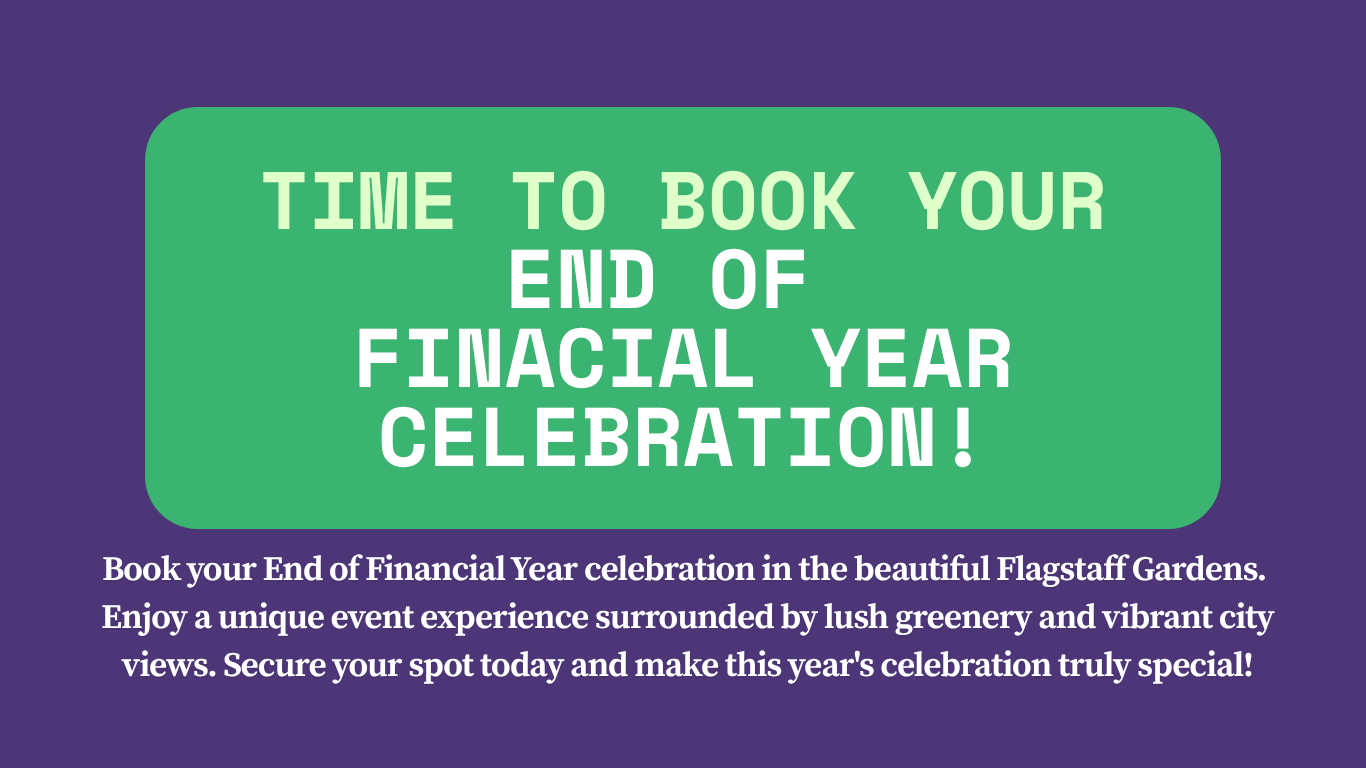 TIME TO BOOK YOUR END OF FINACIAL YEAR CELEBRATION!

Book your End of Financial Year celebration in the beautiful Flagstaff Gardens. Enjoy a unique event experience surrounded by lush greenery and vibrant city views. Secure your spot today and make this year's celebration truly special!